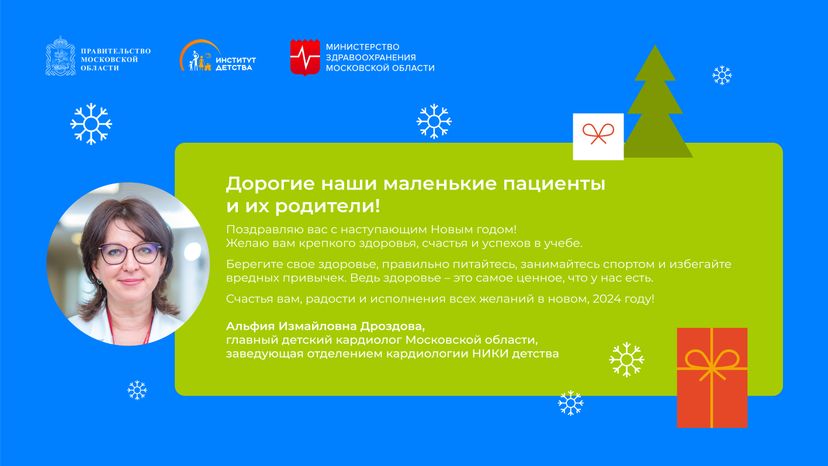 ПРАВИТЕЛЬСТВО МОСКОВСКОЙ ОБЛАСТИ

ИНСТИТУТ ДЕТСТВА

МИНИСТЕРСТВО ЗДРАВООХРАНЕНИЯ МОСКОВСКОЙ ОБЛАСТИ

Дорогие наши маленькие пациенты и их родители!

Поздравляю вас с наступающим Новым годом! Желаю вам крепкого здоровья, счастья и успехов в учебе.

Берегите свое здоровье, правильно питайтесь, занимайтесь спортом и избегайте вредных привычек. Ведь здоровье – это самое ценное, что у нас есть.

Счастья вам, радости и исполнения всех желаний в новом, 2024 году!

Альфия Измайловна Дроздова, главный детский кардиолог Московской области, заведующая отделением кардиологии НИКИ детства